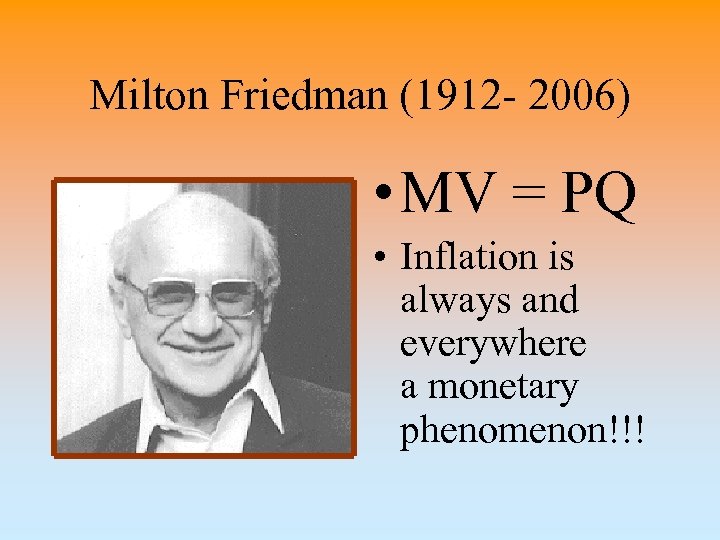 Milton Friedman (1912- 2006)

• $MV = PQ$

• Inflation is always and everywhere a monetary phenomenon!!!